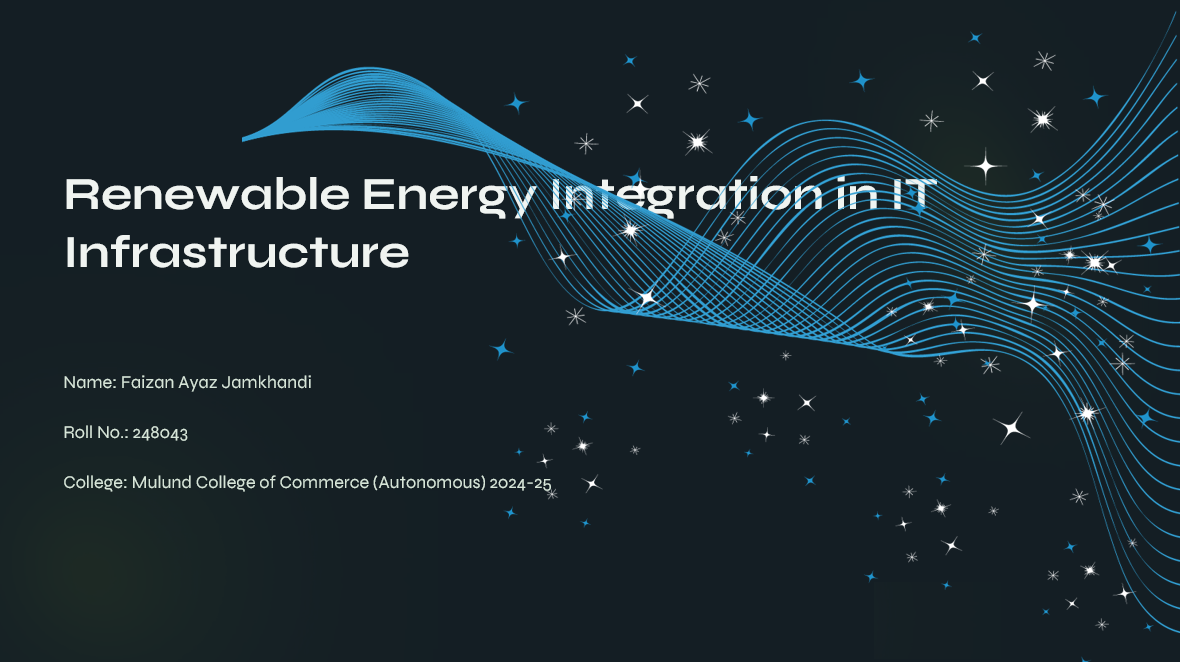 Renewable Energy Integration in IT Infrastructure

Name: Faizan Ayaz Jamkhandi

Roll No.: 248043

College: Mulund College of Commerce (Autonomous) 2024-25